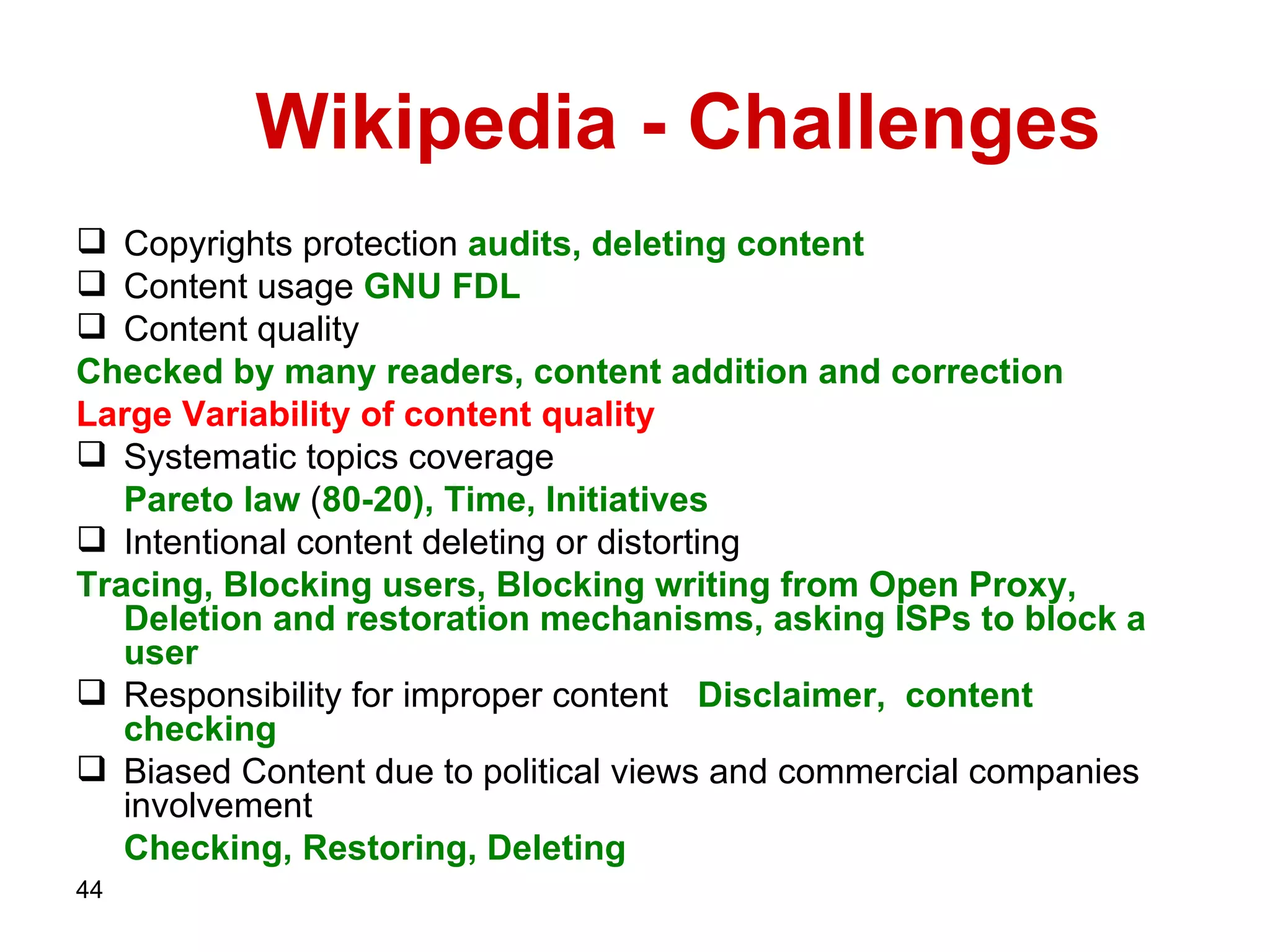 Wikipedia - Challenges

❑ Copyrights protection audits, deleting content
❑ Content usage GNU FDL
❑ Content quality
Checked by many readers, content addition and correction
Large Variability of content quality
❑ Systematic topics coverage
Pareto law (80-20), Time, Initiatives
❑ Intentional content deleting or distorting
Tracing, Blocking users, Blocking writing from Open Proxy, Deletion and restoration mechanisms, asking ISPs to block a user
❑ Responsibility for improper content Disclaimer, content checking
❑ Biased Content due to political views and commercial companies involvement
Checking, Restoring, Deleting

44